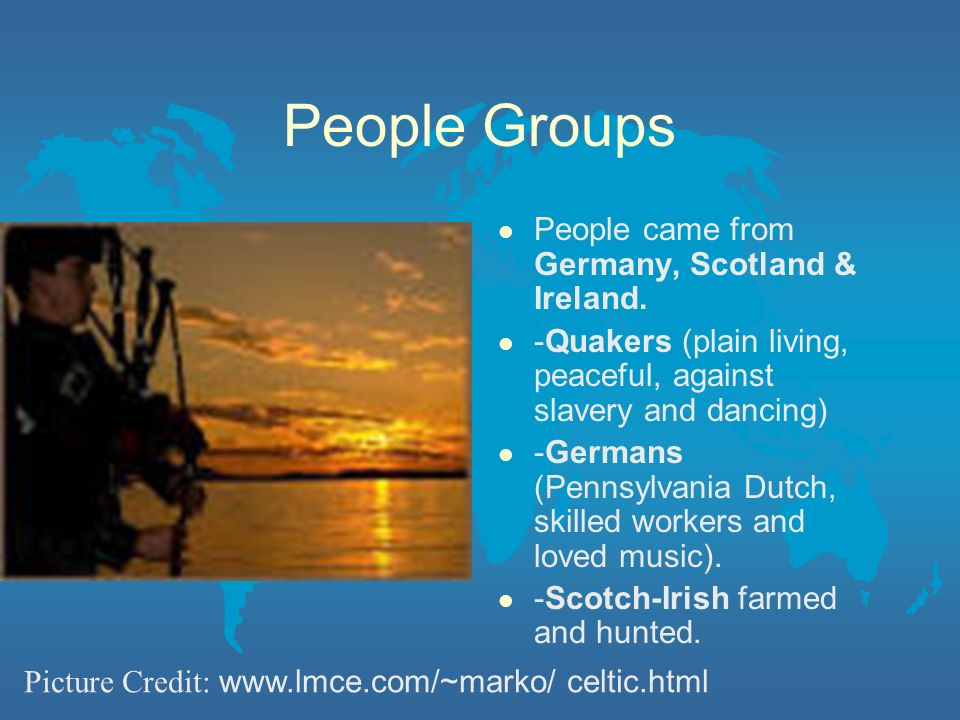 People Groups

- People came from Germany, Scotland & Ireland.
- -Quakers (plain living, peaceful, against slavery and dancing)
- -Germans (Pennsylvania Dutch, skilled workers and loved music).
- -Scotch-Irish farmed and hunted.

Picture Credit: www.lmce.com/~marko/ celtic.html